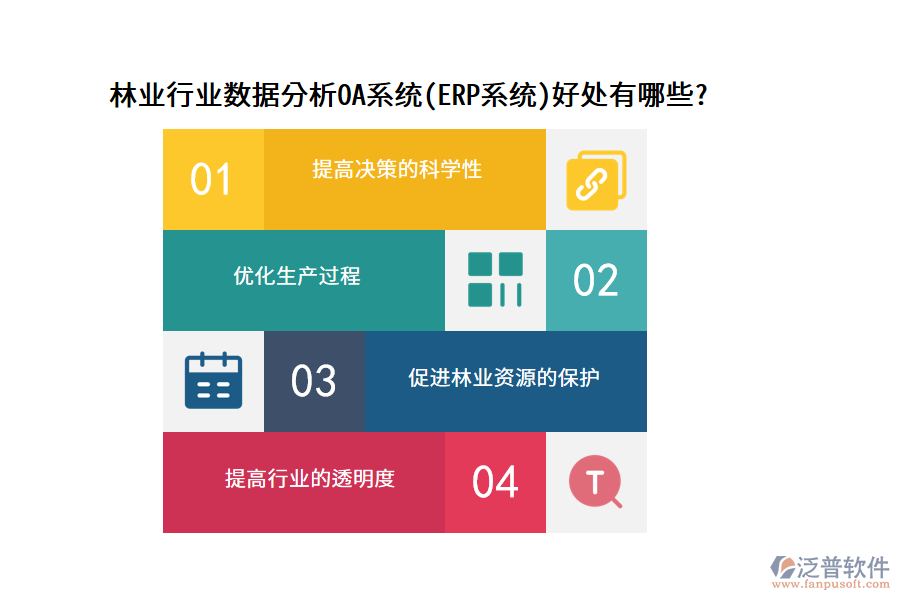 林业行业数据分析OA系统(ERP系统)好处有哪些?

01
提高决策的科学性

优化生产过程
02

03
促进林业资源的保护

提高行业的透明度
04
T

泛普软件
www.fanpusoft.com